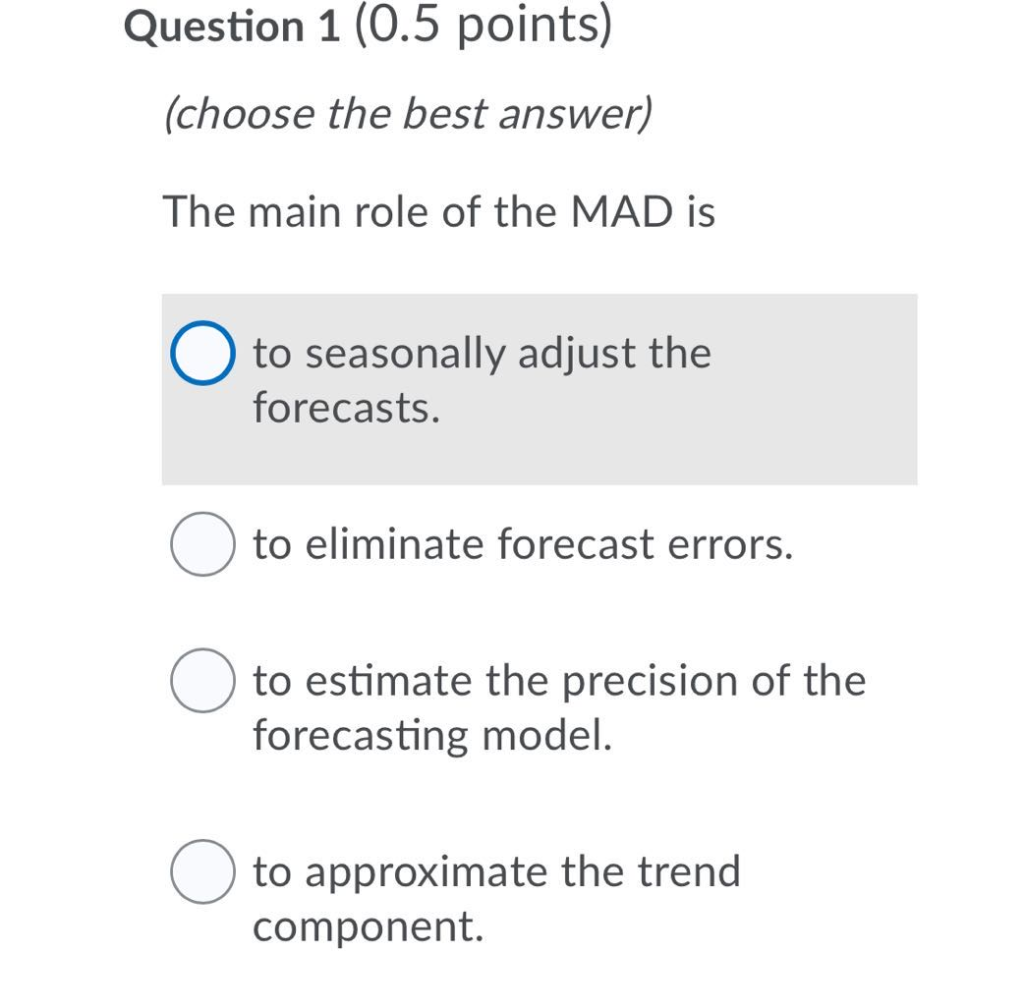 Question 1 (0.5 points)

(choose the best answer)

The main role of the MAD is

to seasonally adjust the forecasts.

to eliminate forecast errors.

to estimate the precision of the forecasting model.

to approximate the trend component.